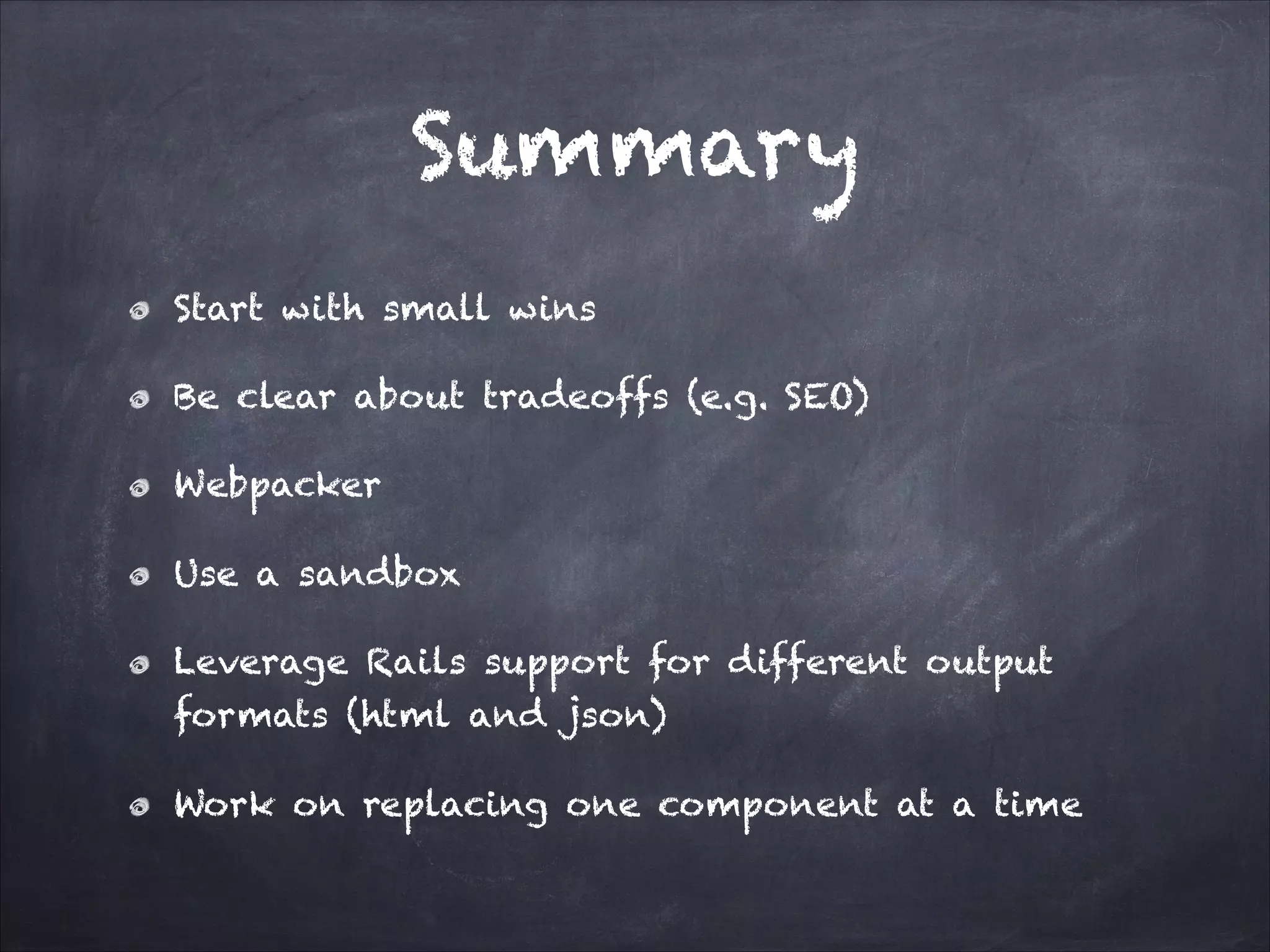 Summary

Start with small wins

Be clear about tradeoffs (e.g. SEO)

Webpacker

Use a sandbox

Leverage Rails support for different output formats (html and json)

Work on replacing one component at a time